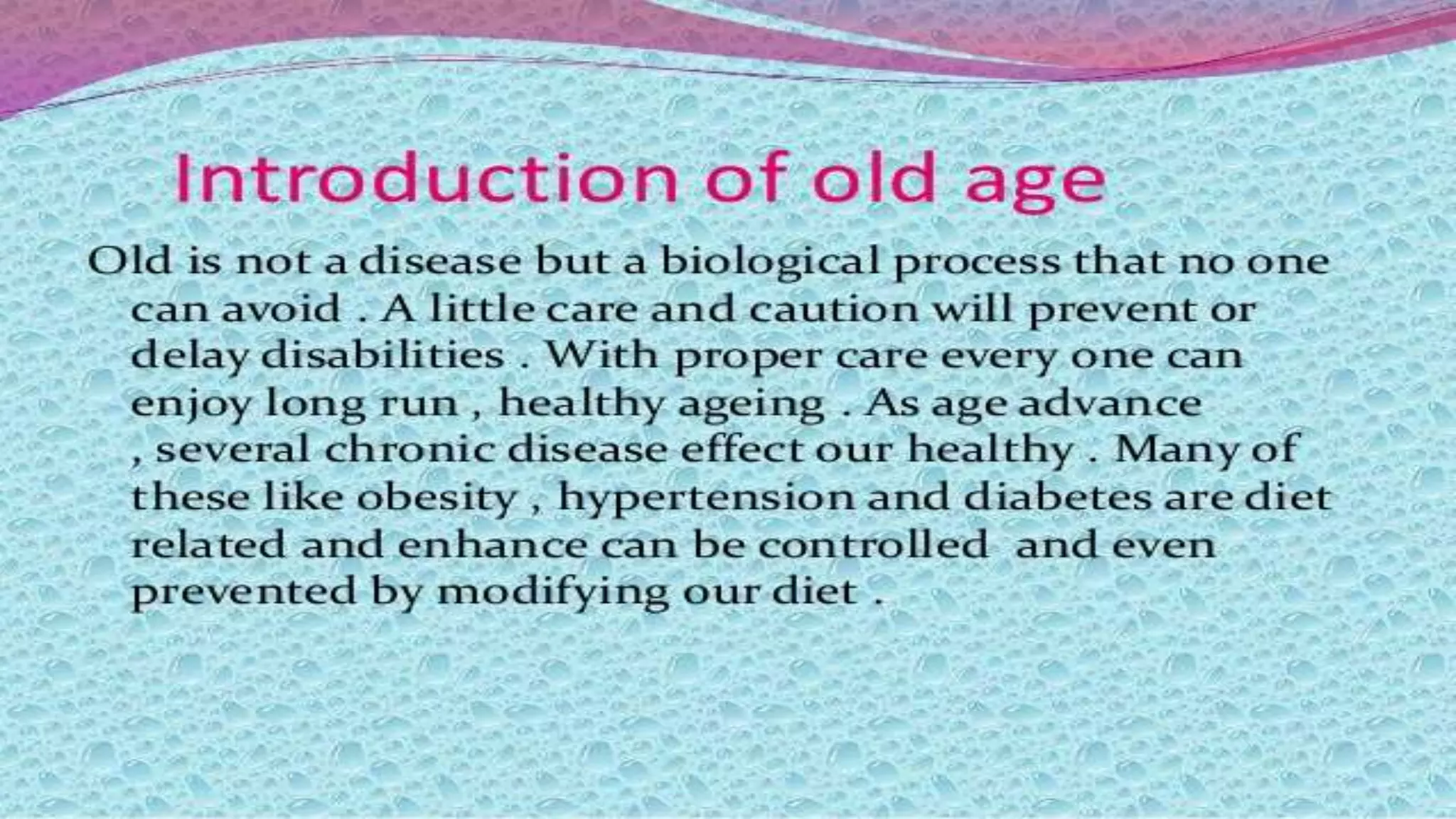 Introduction of old age

Old is not a disease but a biological process that no one can avoid . A little care and caution will prevent or delay disabilities . With proper care every one can enjoy long run , healthy ageing . As age advance , several chronic disease effect our healthy . Many of these like obesity , hypertension and diabetes are diet related and enhance can be controlled and even prevented by modifying our diet .